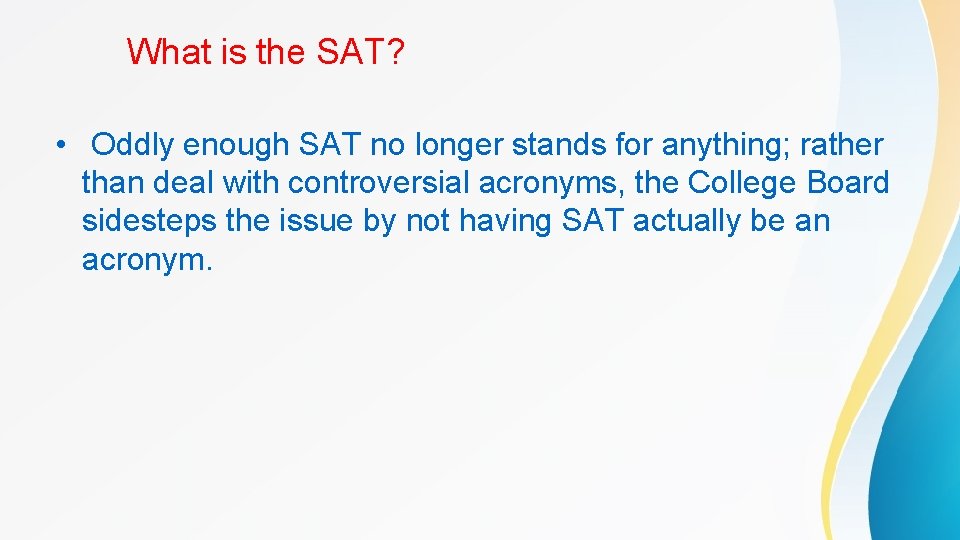 What is the SAT?

• Oddly enough SAT no longer stands for anything; rather than deal with controversial acronyms, the College Board sidesteps the issue by not having SAT actually be an acronym.